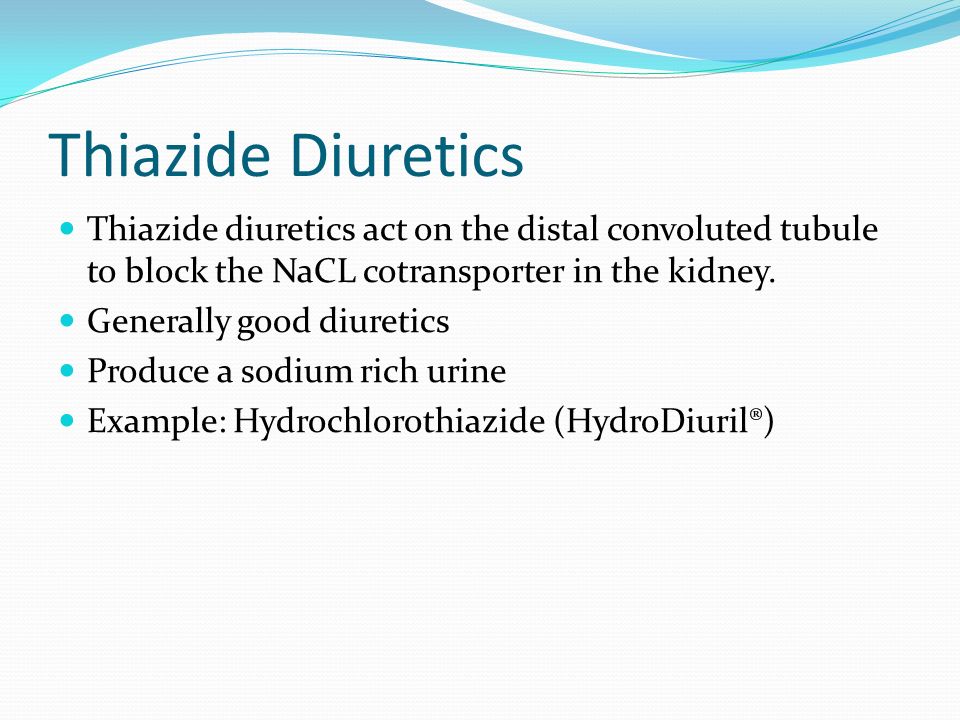 Thiazide Diuretics

- Thiazide diuretics act on the distal convoluted tubule to block the NaCL cotransporter in the kidney.
- Generally good diuretics
- Produce a sodium rich urine
- Example: Hydrochlorothiazide (HydroDiuril®)